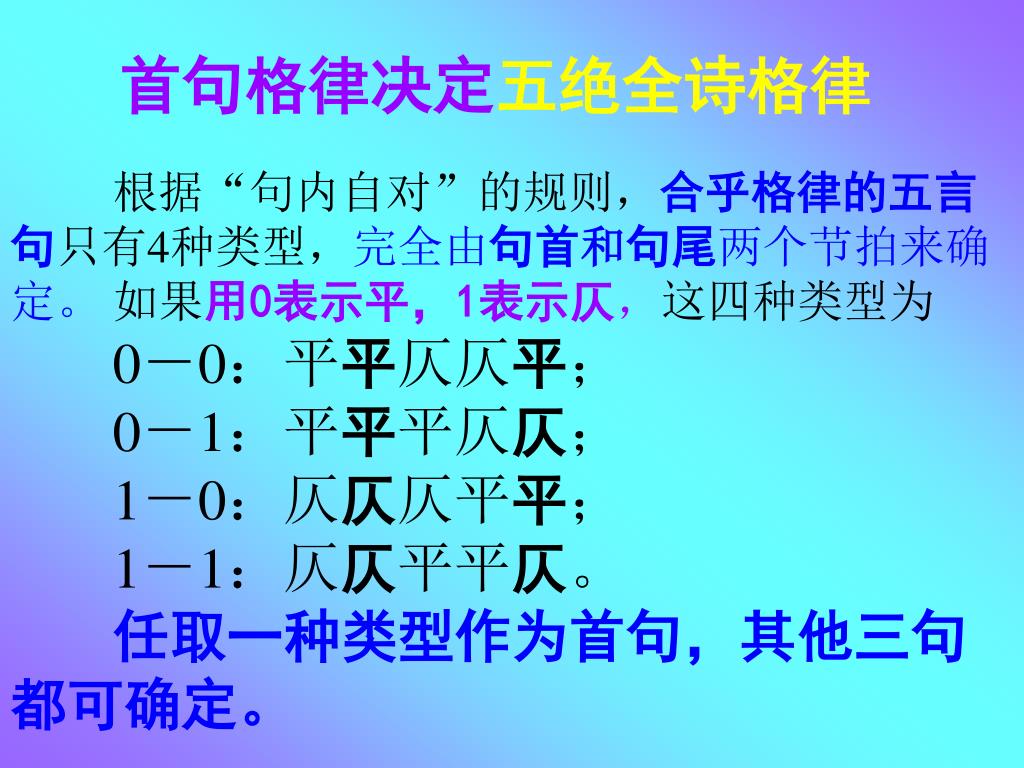 首句格律决定五绝全诗格律

根据“句内自对”的规则，合乎格律的五言句只有4种类型，完全由句首和句尾两个节拍来确定。 如果用0表示平，1表示仄，这四种类型为

0－0：平平仄仄平；

0－1：平平平仄仄；

1－0：仄仄仄平平；

1－1：仄仄平平仄。

任取一种类型作为首句，其他三句都可确定。